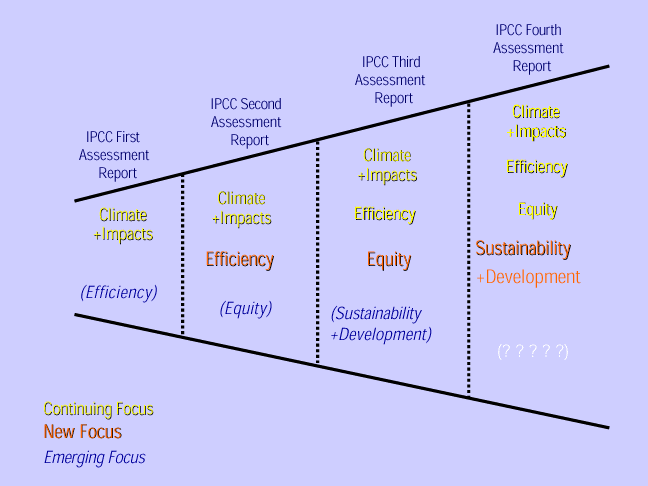 IPCC First Assessment Report

Climate +Impacts

(Efficiency)

IPCC Second Assessment Report

Climate +Impacts

Efficiency

(Equity)

IPCC Third Assessment Report

Climate +Impacts

Efficiency

Equity

(Sustainability +Development)

IPCC Fourth Assessment Report

Climate +Impacts

Efficiency

Equity

Sustainability

+Development

(? ? ? ? ?)

Continuing Focus
New Focus
Emerging Focus